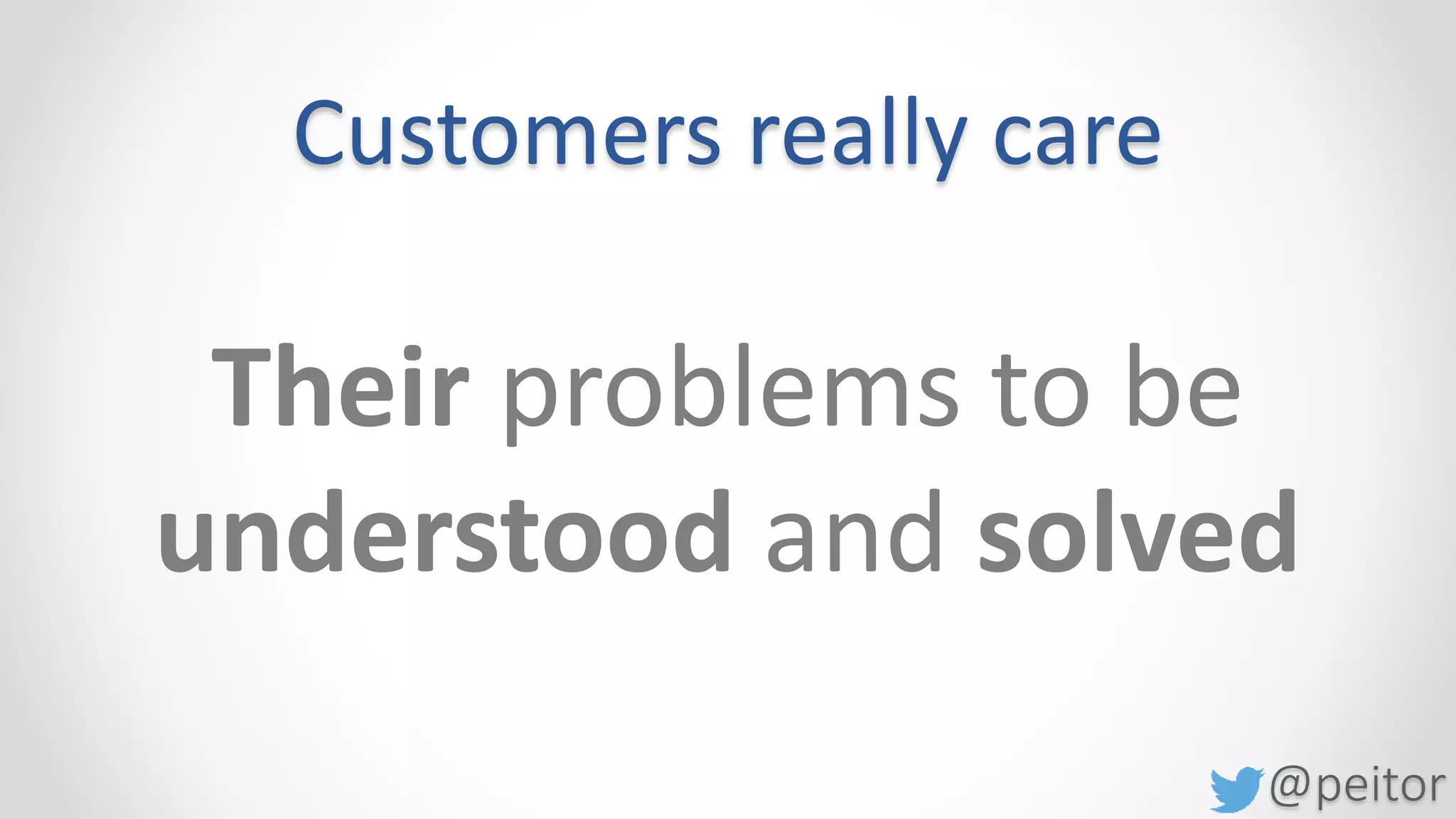 Customers really care

Their problems to be understood and solved

@peitor